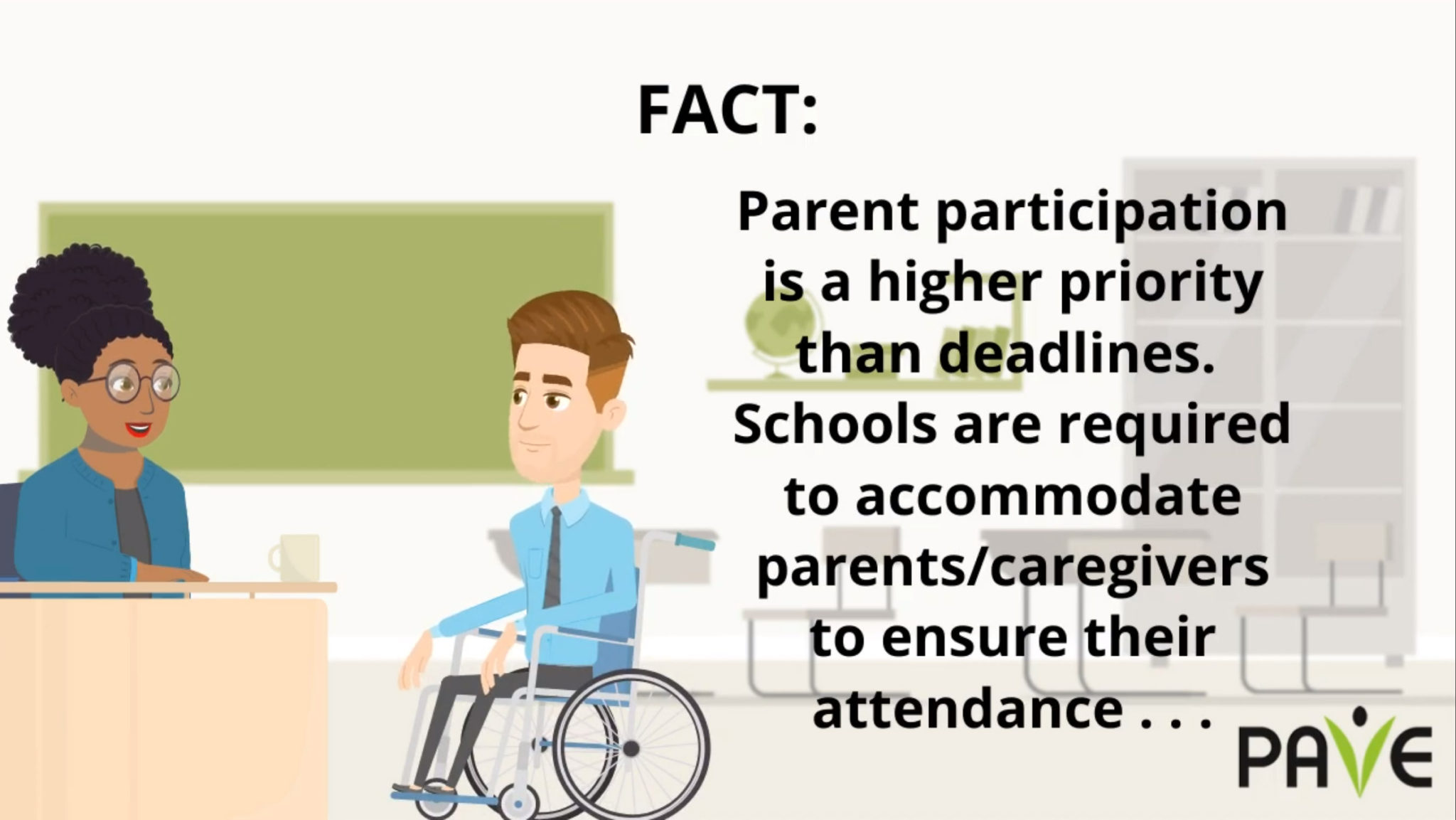 FACT:

Parent participation is a higher priority than deadlines. Schools are required to accommodate parents/caregivers to ensure their attendance . . .

PAVE